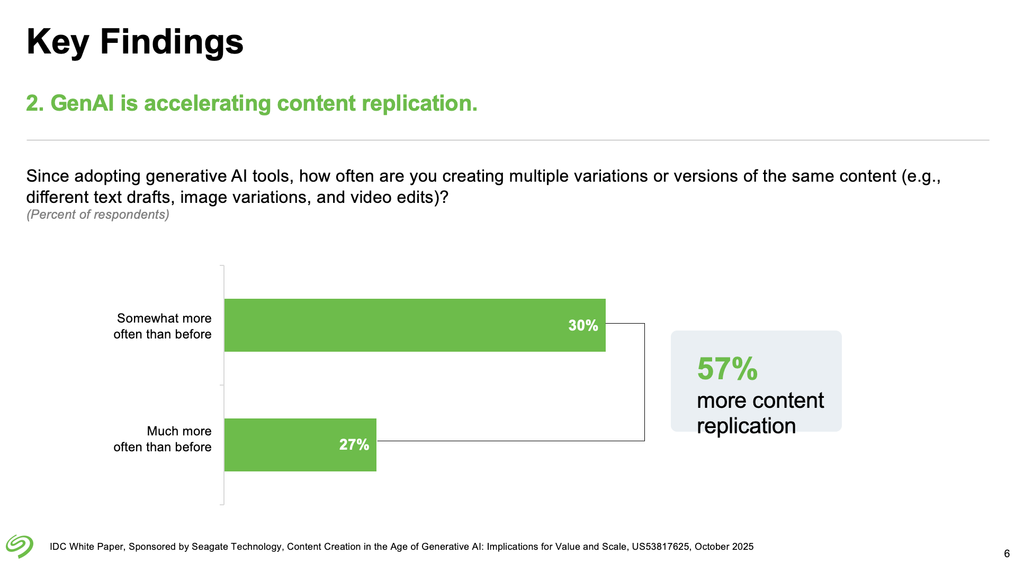 Key Findings

2. GenAI is accelerating content replication.

Since adopting generative AI tools, how often are you creating multiple variations or versions of the same content (e.g., different text drafts, image variations, and video edits)?
(Percent of respondents)

Somewhat more often than before
30%

Much more often than before
27%

57%
more content replication

IDC White Paper, Sponsored by Seagate Technology, Content Creation in the Age of Generative AI: Implications for Value and Scale, US53817625, October 2025

6